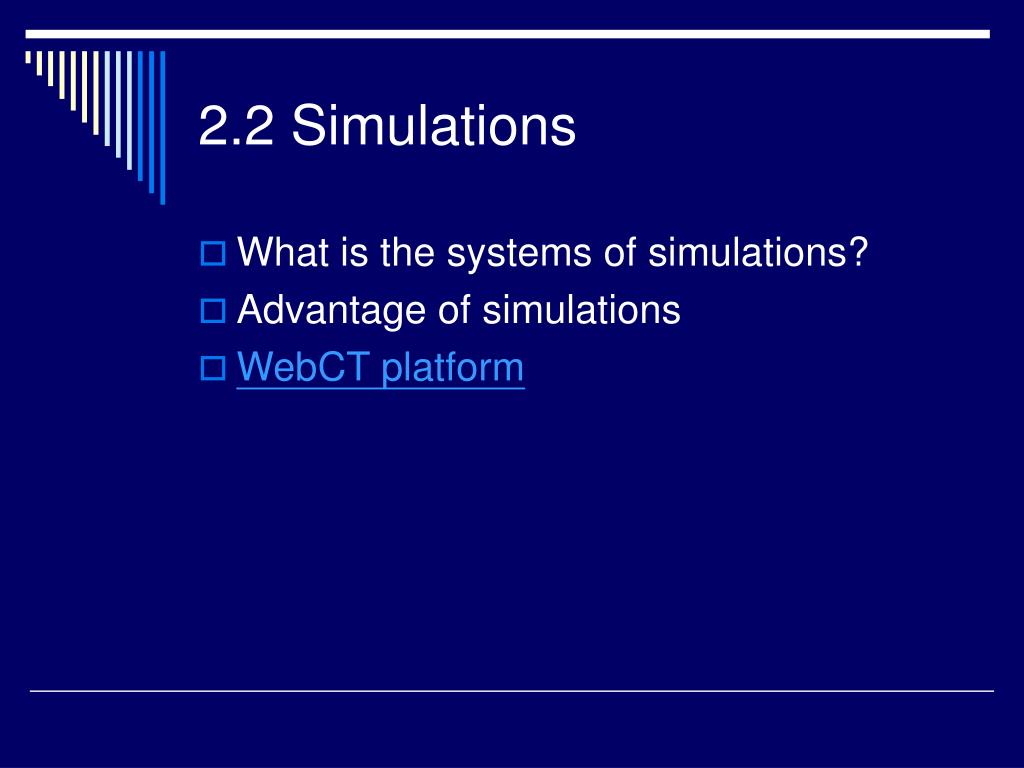 2.2 Simulations

What is the systems of simulations?
Advantage of simulations
WebCT platform